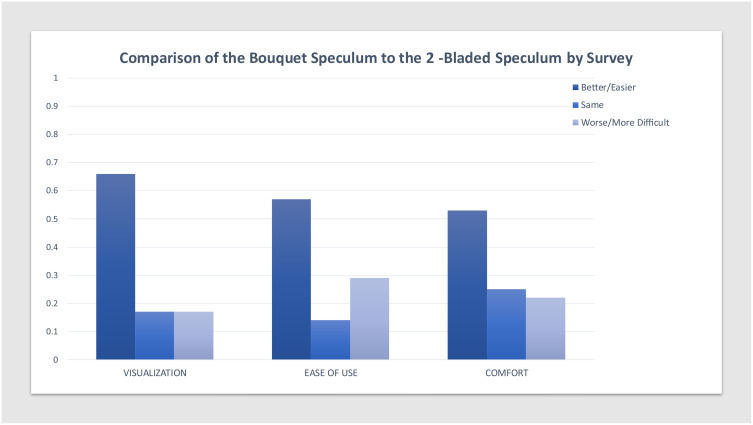 Comparison of the Bouquet Speculum to the 2 -Bladed Speculum by Survey

1
0.9
0.8
0.7
0.6
0.5
0.4
0.3
0.2
0.1
0

Better/Easier
Same
Worse/More Difficult

VISUALIZATION
EASE OF USE
COMFORT